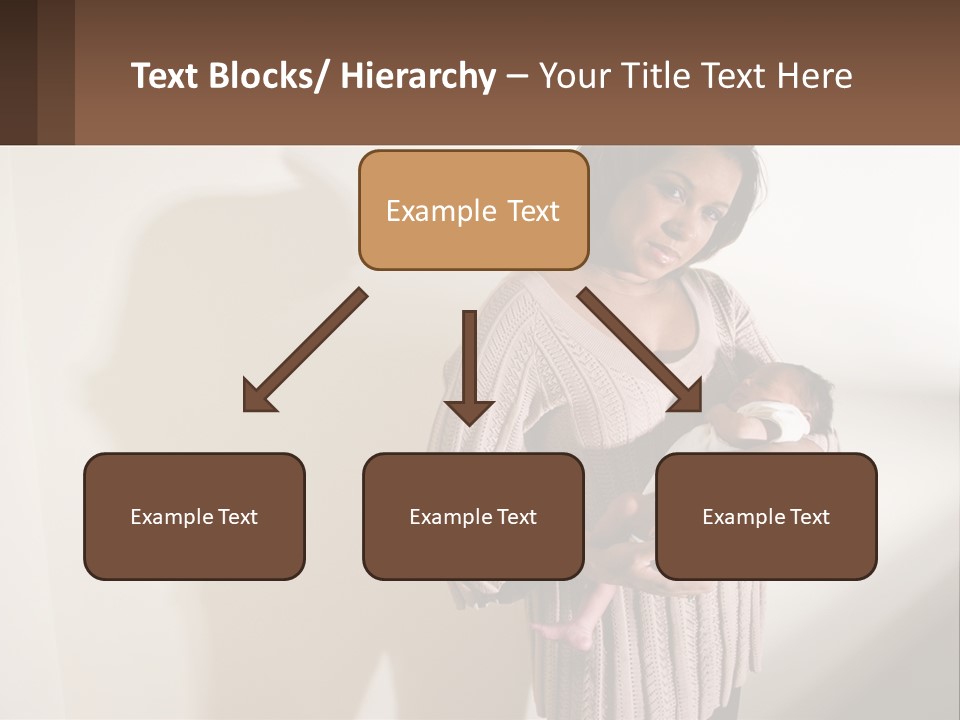 Text Blocks/ Hierarchy – Your Title Text Here

Example Text

Example Text

Example Text

Example Text